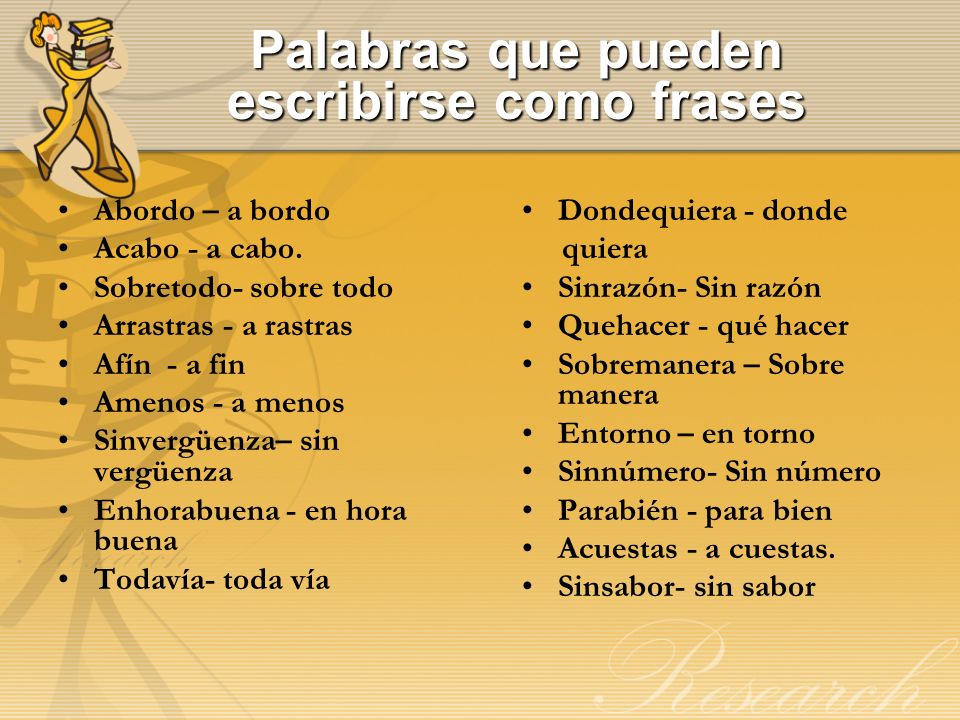 Palabras que pueden escribirse como frases

• Abordo – a bordo
• Acabo - a cabo.
• Sobretodo- sobre todo
• Arrastras - a rastras
• Afín - a fin
• Amenos - a menos
• Sinvergüenza– sin vergüenza
• Enhorabuena - en hora buena
• Todavía- toda vía

• Dondequiera - donde quiera
• Sinrazón- Sin razón
• Quehacer - qué hacer
• Sobremanera – Sobre manera
• Entorno – en torno
• Sinnúmero- Sin número
• Parabién - para bien
• Acuestas - a cuestas.
• Sinsabor- sin sabor

Research